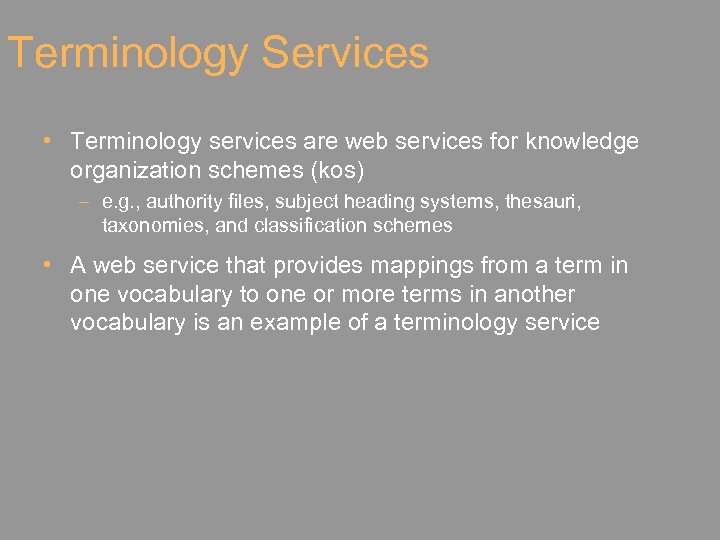 Terminology Services

• Terminology services are web services for knowledge organization schemes (kos)
– e.g., authority files, subject heading systems, thesauri, taxonomies, and classification schemes

• A web service that provides mappings from a term in one vocabulary to one or more terms in another vocabulary is an example of a terminology service